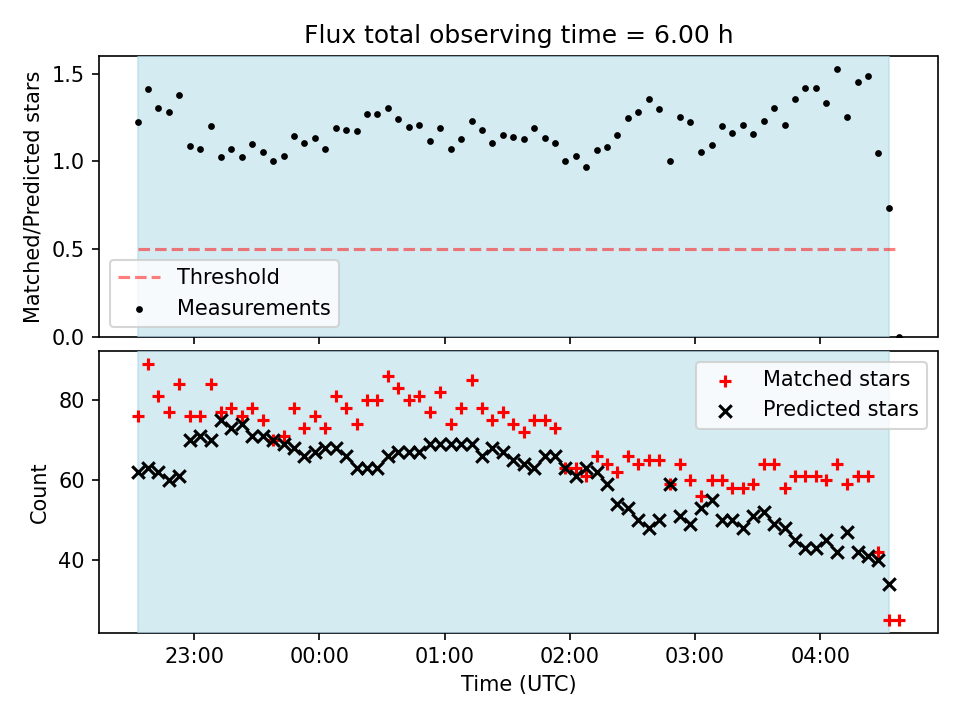 Flux total observing time = 6.00 h

Matched/Predicted stars

1.5
1.0
0.5
0.0

Threshold
Measurements

Count

80
60
40

Matched stars
Predicted stars

23:00
00:00
01:00
02:00
03:00
04:00

Time (UTC)